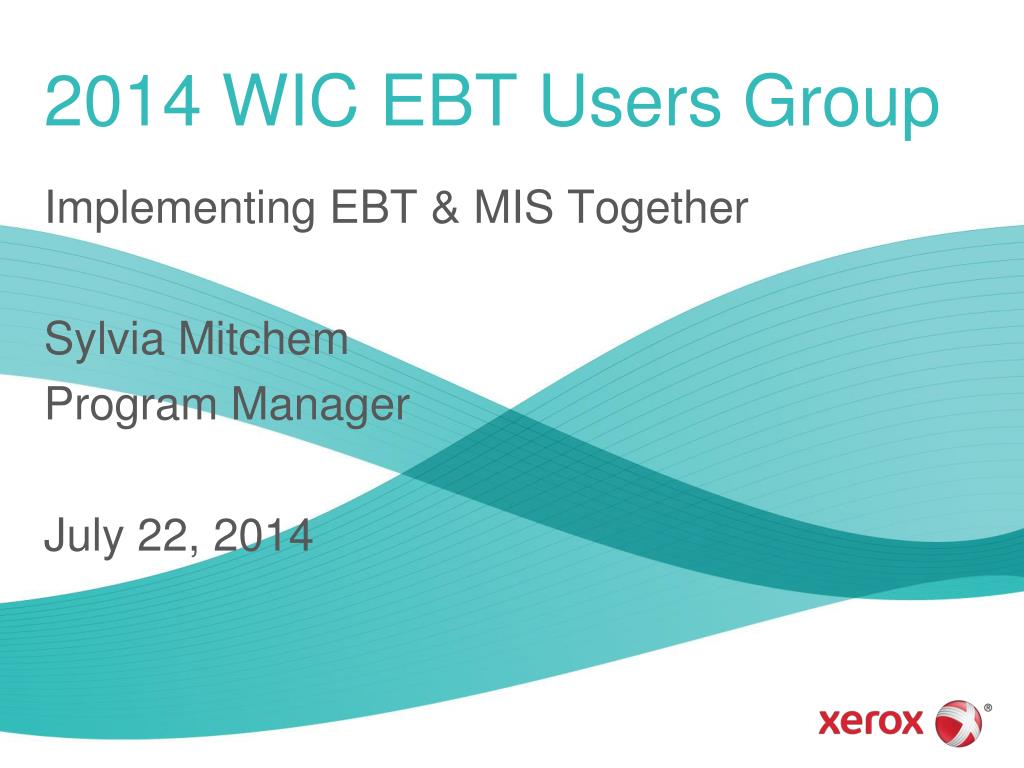 2014 WIC EBT Users Group

Implementing EBT & MIS Together

Sylvia Mitchem
Program Manager

July 22, 2014

xerox ®